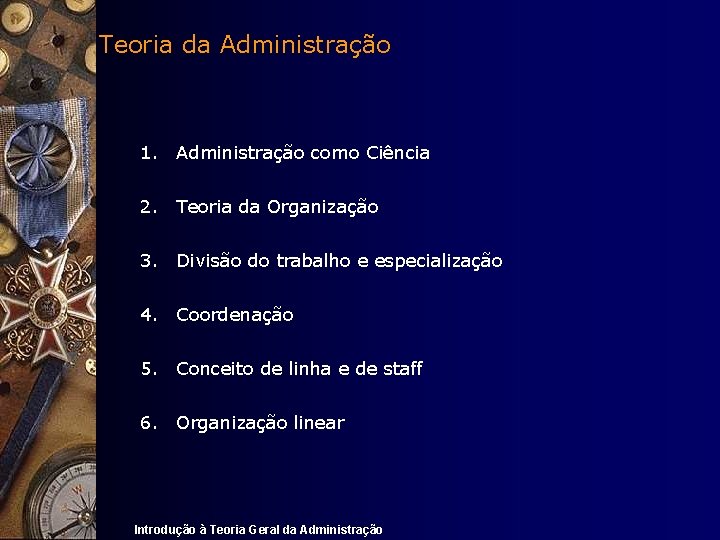 Teoria da Administração

1. Administração como Ciência

2. Teoria da Organização

3. Divisão do trabalho e especialização

4. Coordenação

5. Conceito de linha e de staff

6. Organização linear

Introdução à Teoria Geral da Administração